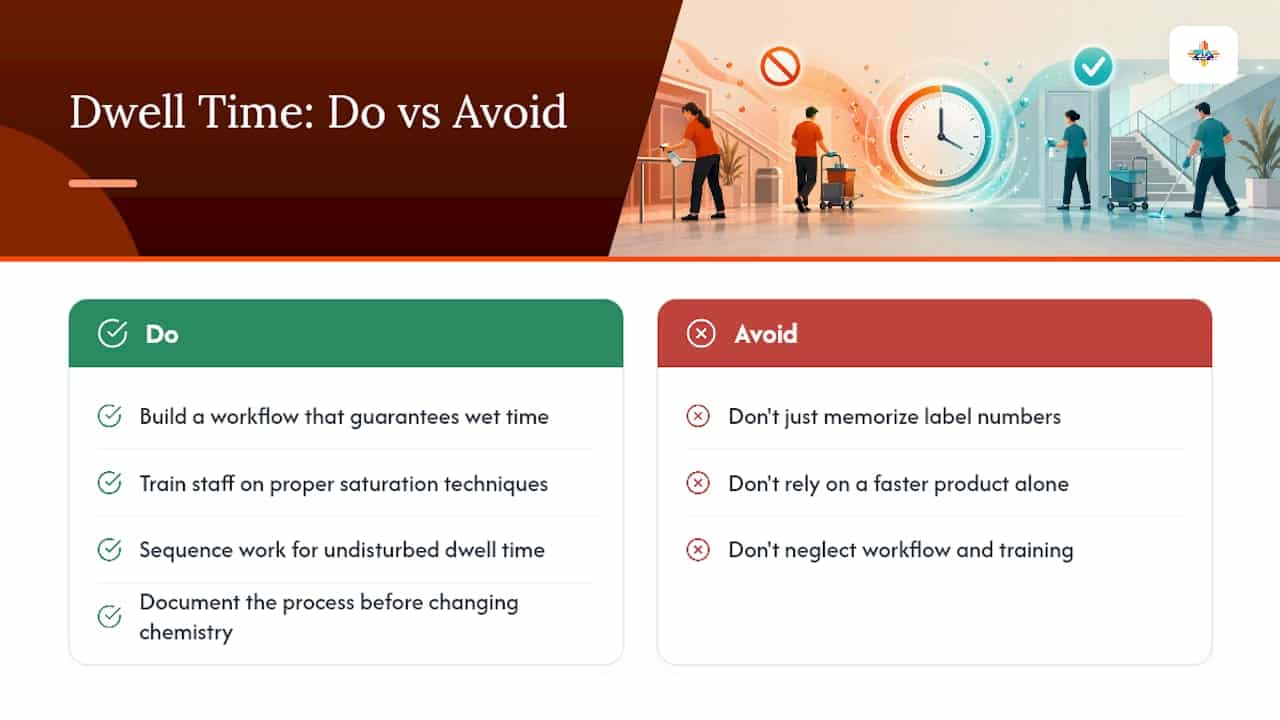 Dwell Time: Do vs Avoid

Do

Build a workflow that guarantees wet time

Train staff on proper saturation techniques

Sequence work for undisturbed dwell time

Document the process before changing chemistry

Avoid

Don't just memorize label numbers

Don't rely on a faster product alone

Don't neglect workflow and training